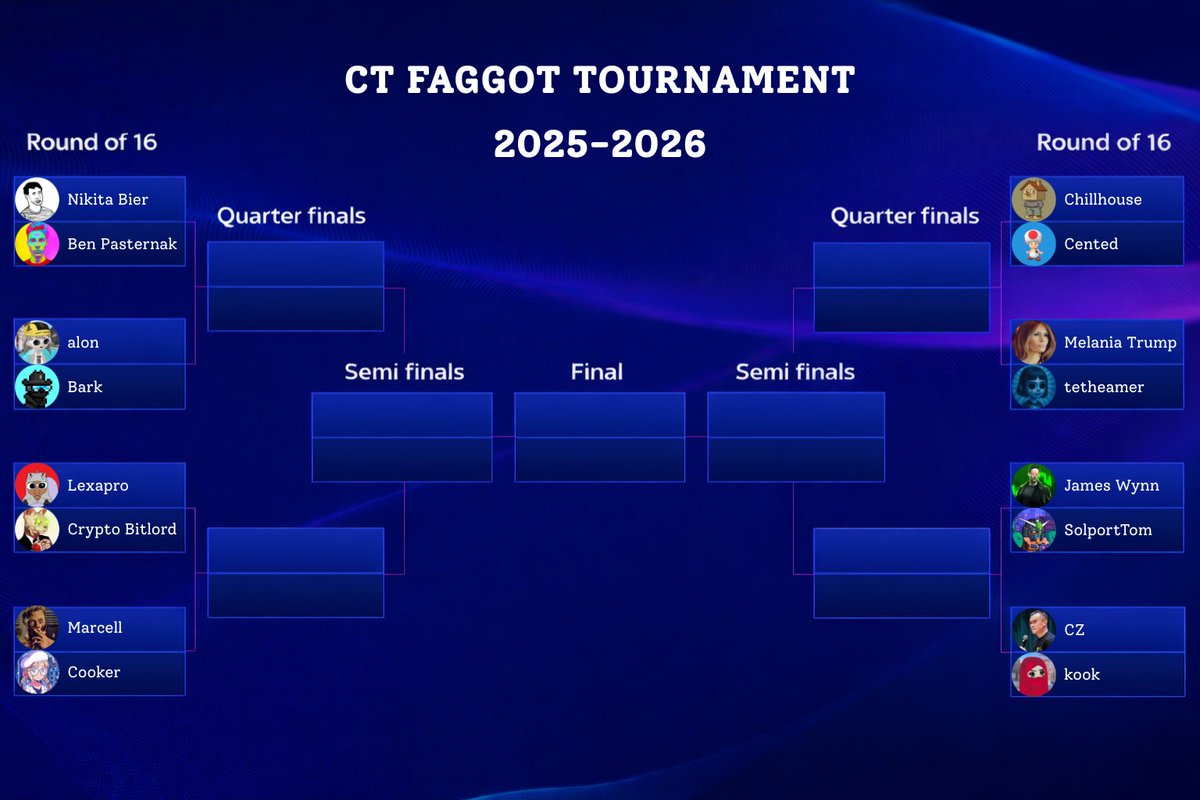 CT FAGGOT TOURNAMENT

2025-2026

Round of 16

Nikita Bier
Ben Pasternak

alon
Bark

Lexapro
Crypto Bitlord

Marcell
Cooker

Quarter finals

Semi finals

Final

Semi finals

Quarter finals

Round of 16

Chillhouse
Cented

Melania Trump
tetheamer

James Wynn
SolportTom

CZ
kook